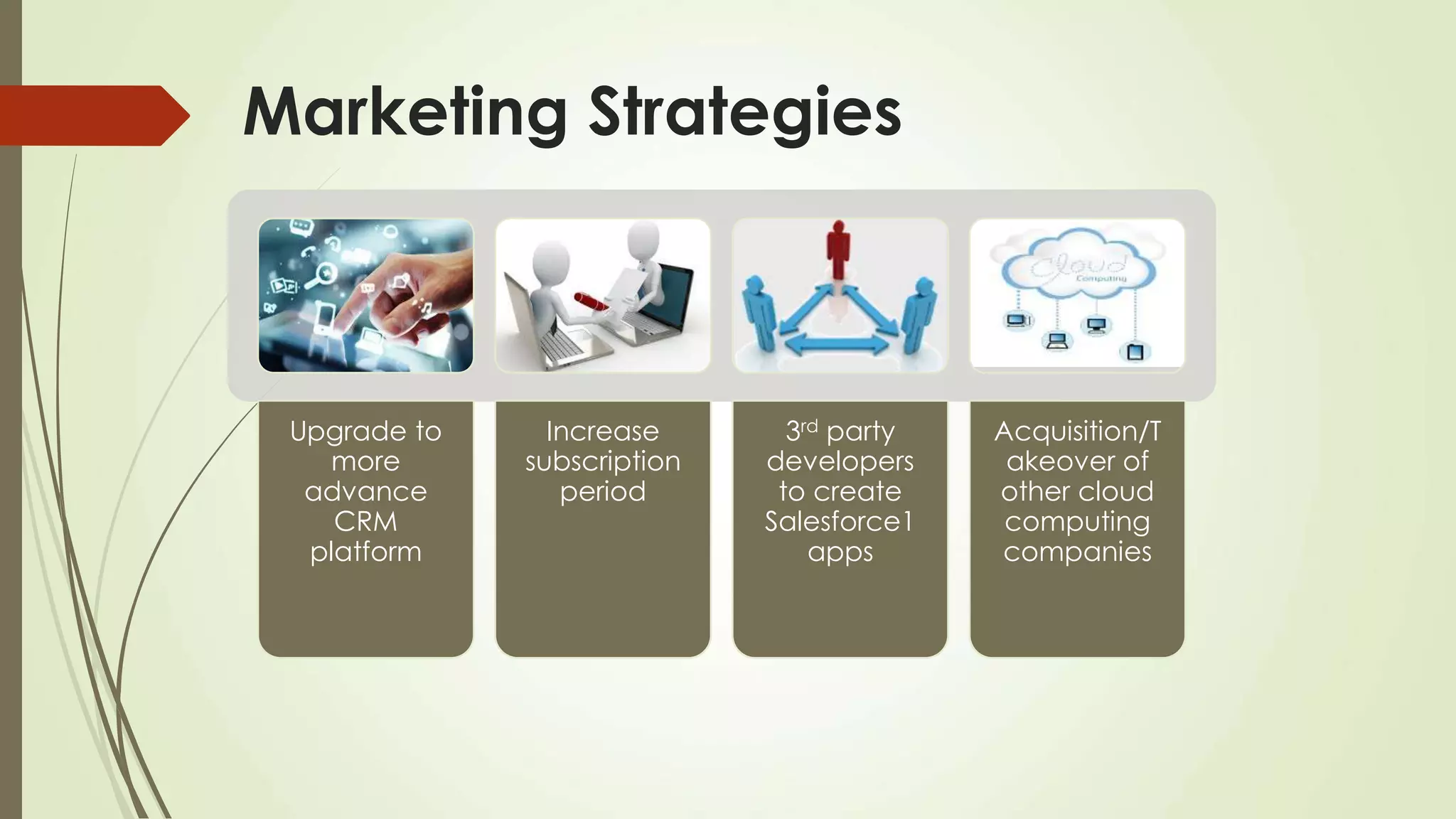 Marketing Strategies

Cloud Computing

Upgrade to more advance CRM platform

Increase subscription period

3rd party developers to create Salesforce1 apps

Acquisition/Takeover of other cloud computing companies